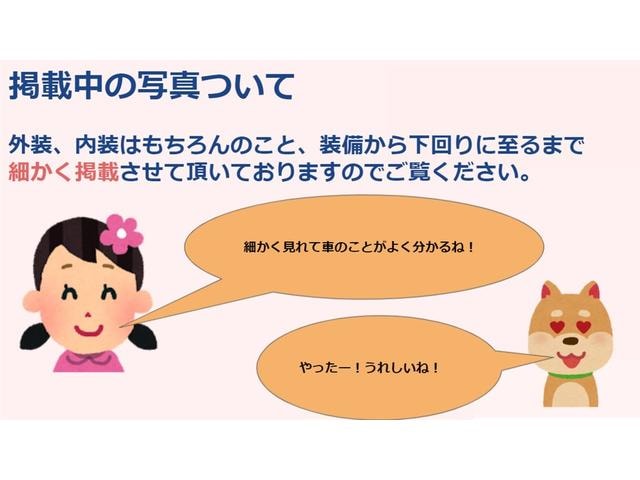 掲載中の写真ついて

外装、内装はもちろんのこと、装備から下回りに至るまで細かく掲載させて頂いておりますのでご覧ください。

細かく見れて車のことがよく分かるね！

やったー！うれしいね！